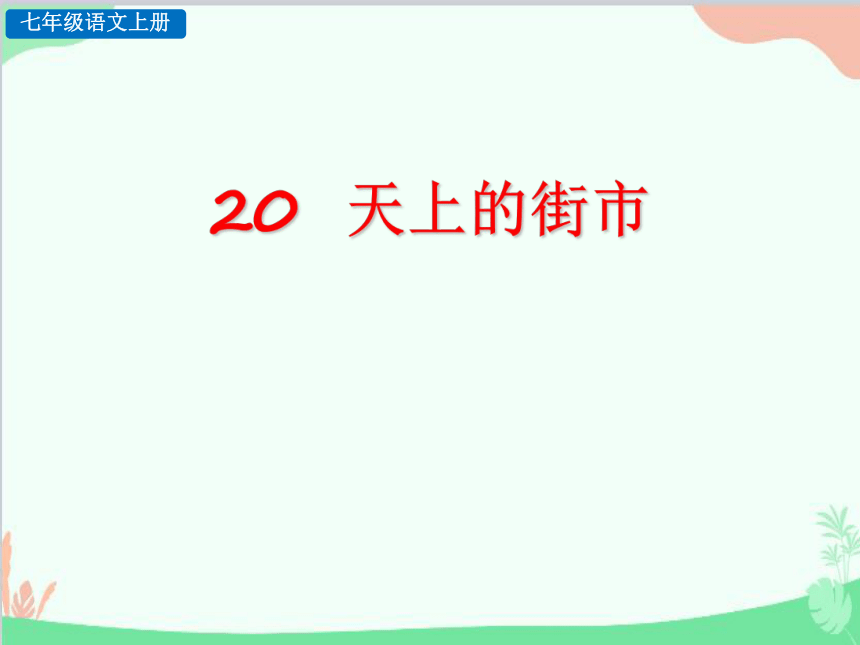 七年级语文上册

20 天上的街市